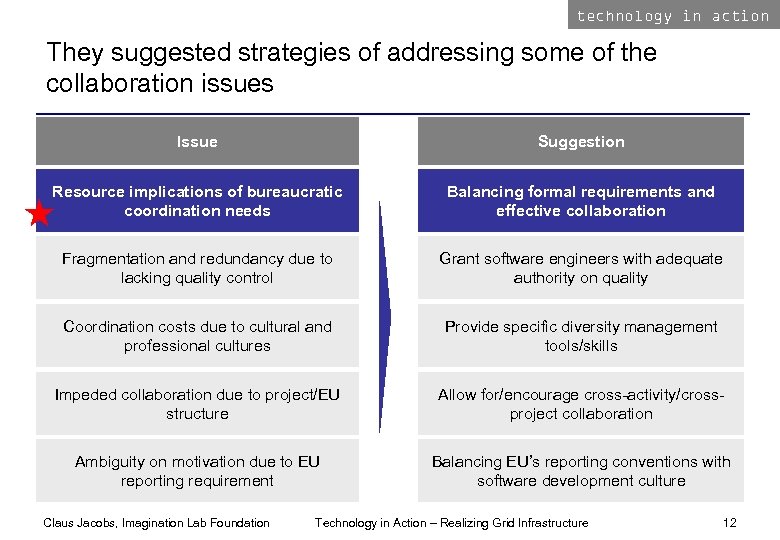 technology in action

They suggested strategies of addressing some of the collaboration issues

| Issue | Suggestion |
|---|---|
| Resource implications of bureaucratic coordination needs | Balancing formal requirements and effective collaboration |
| Fragmentation and redundancy due to lacking quality control | Grant software engineers with adequate authority on quality |
| Coordination costs due to cultural and professional cultures | Provide specific diversity management tools/skills |
| Impeded collaboration due to project/EU structure | Allow for/encourage cross-activity/cross-project collaboration |
| Ambiguity on motivation due to EU reporting requirement | Balancing EU's reporting conventions with software development culture |

Claus Jacobs, Imagination Lab Foundation Technology in Action – Realizing Grid Infrastructure 12